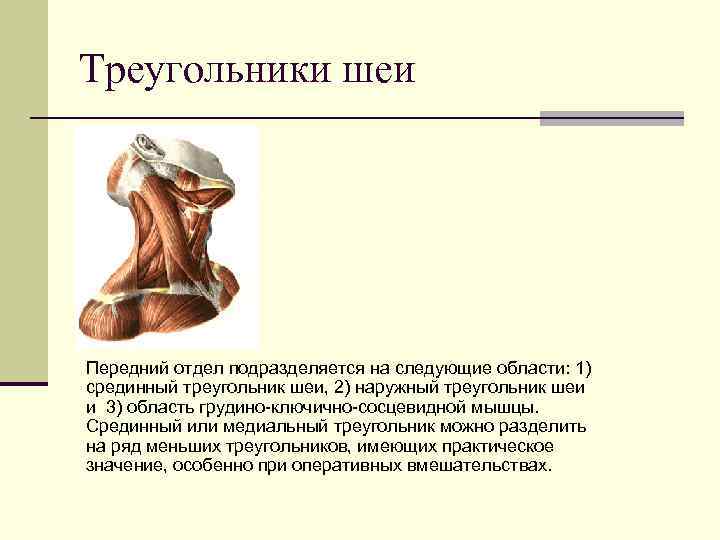 Треугольники шеи

Передний отдел подразделяется на следующие области: 1) срединный треугольник шеи, 2) наружный треугольник шеи и 3) область грудино-ключично-сосцевидной мышцы. Срединный или медиальный треугольник можно разделить на ряд меньших треугольников, имеющих практическое значение, особенно при оперативных вмешательствах.